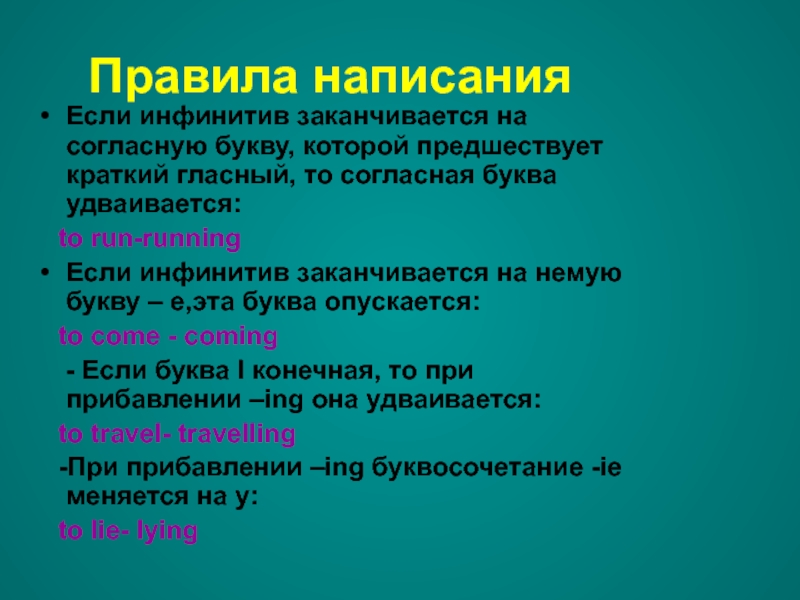 Правила написания

• Если инфинитив заканчивается на согласную букву, которой предшествует краткий гласный, то согласная буква удваивается:

to run-running

• Если инфинитив заканчивается на немую букву – е,эта буква опускается:

to come - coming

- Если буква l конечная, то при прибавлении –ing она удваивается:

to travel- travelling

-При прибавлении –ing буквосочетание -ie меняется на y:

to lie- lying